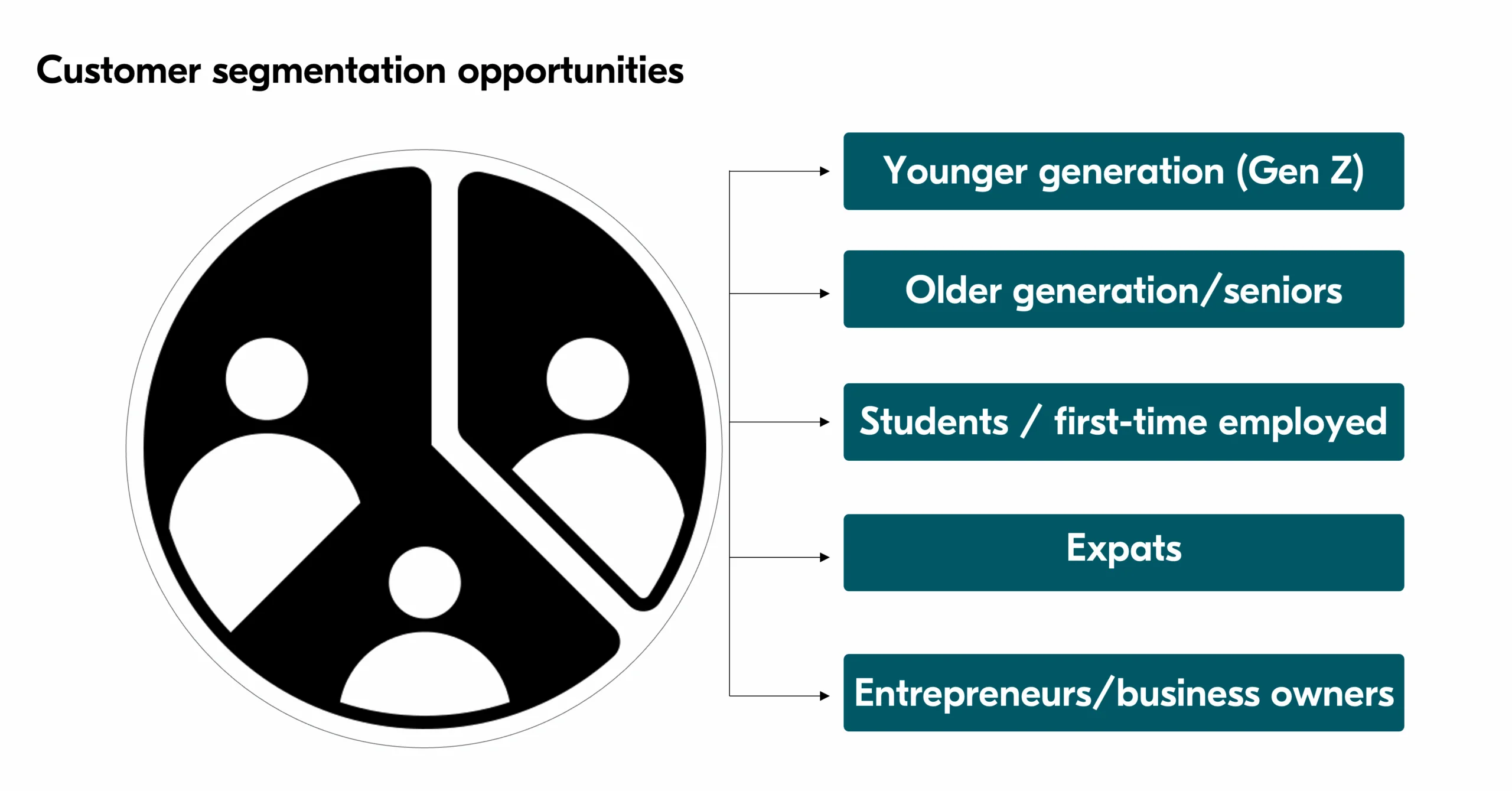 Customer segmentation opportunities

Younger generation (Gen Z)

Older generation/seniors

Students / first-time employed

Expats

Entrepreneurs/business owners